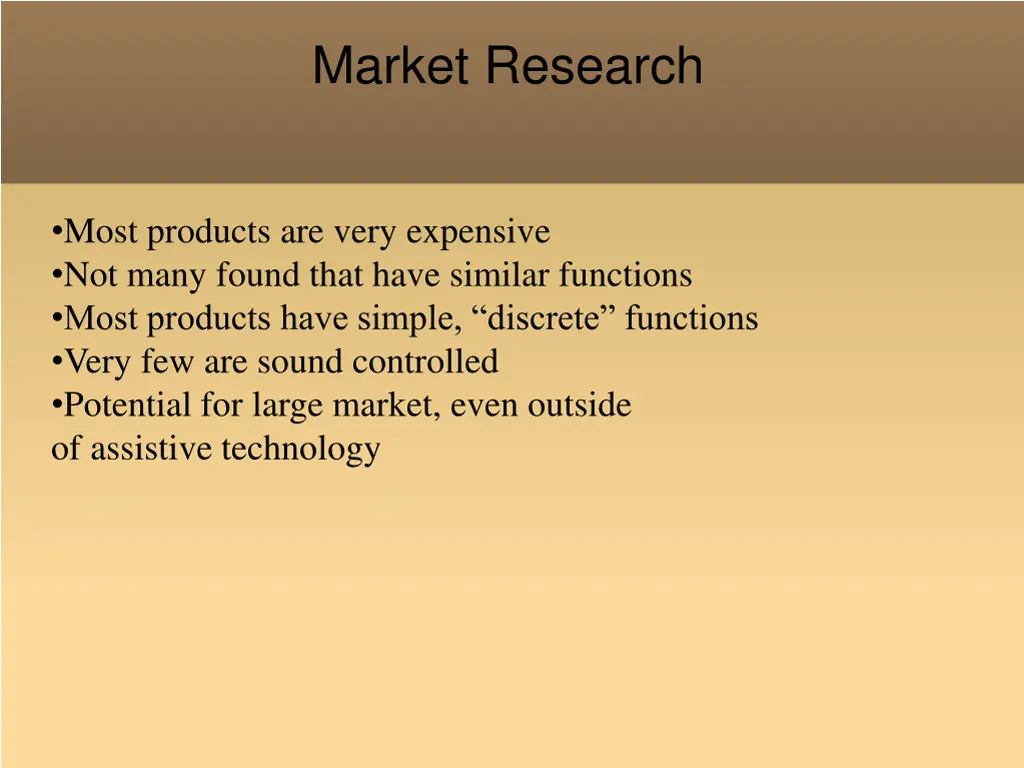 Market Research

•Most products are very expensive
•Not many found that have similar functions
•Most products have simple, “discrete” functions
•Very few are sound controlled
•Potential for large market, even outside of assistive technology